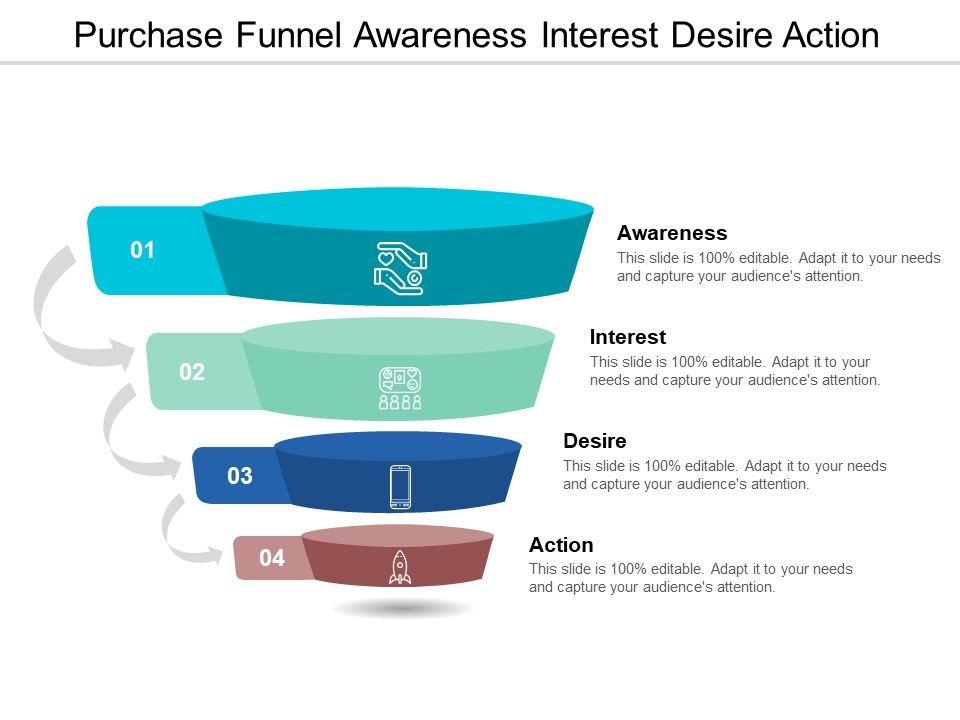 Purchase Funnel Awareness Interest Desire Action

01

Awareness
This slide is 100% editable. Adapt it to your needs and capture your audience's attention.

02

Interest
This slide is 100% editable. Adapt it to your needs and capture your audience's attention.

03

Desire
This slide is 100% editable. Adapt it to your needs and capture your audience's attention.

04

Action
This slide is 100% editable. Adapt it to your needs and capture your audience's attention.